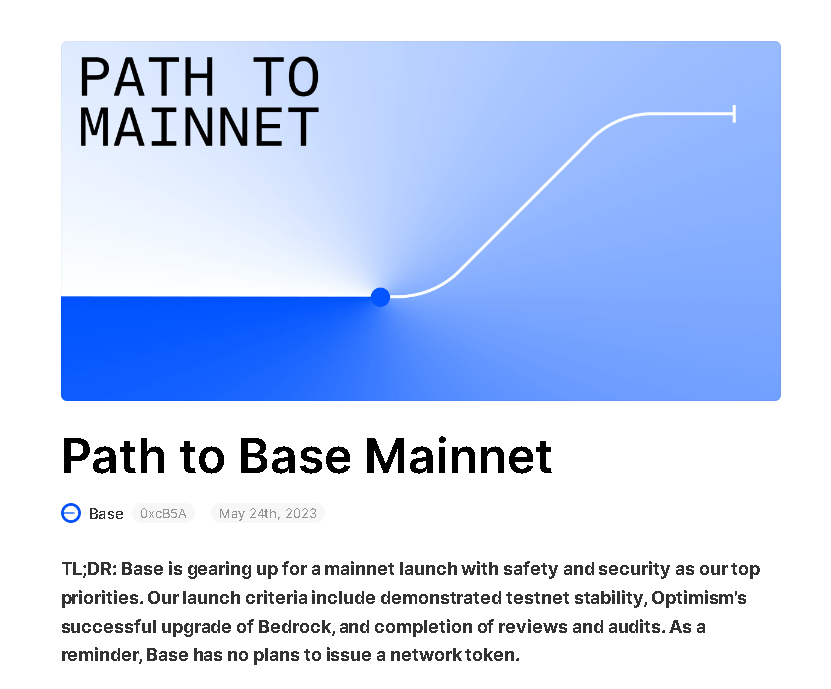 PATH TO MAINNET

Path to Base Mainnet

Base 0xcB5A May 24th, 2023

TL;DR: Base is gearing up for a mainnet launch with safety and security as our top priorities. Our launch criteria include demonstrated testnet stability, Optimism's successful upgrade of Bedrock, and completion of reviews and audits. As a reminder, Base has no plans to issue a network token.